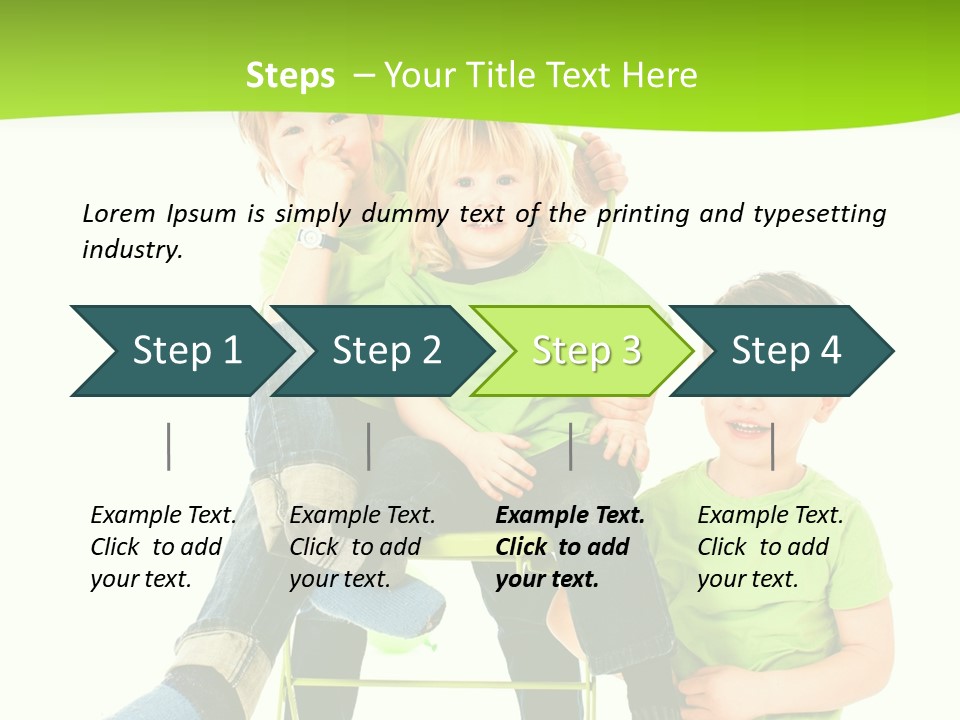 Steps – Your Title Text Here

Lorem Ipsum is simply dummy text of the printing and typesetting industry.

Step 1

Step 2

Step 3

Step 4

Example Text. Click to add your text.

Example Text. Click to add your text.

Example Text. Click to add your text.

Example Text. Click to add your text.